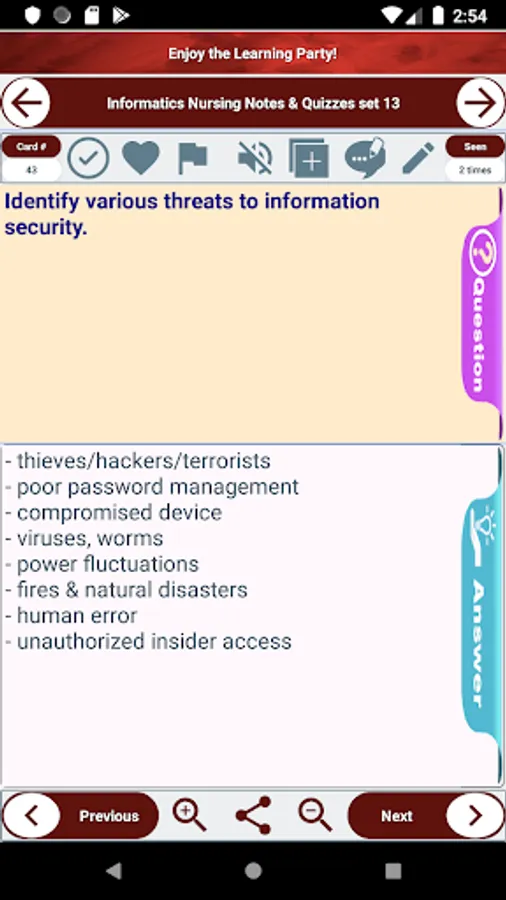 2:54

Enjoy the Learning Party!

Informatics Nursing Notes & Quizzes set 13

Card #
43

Seen
2 times

Identify various threats to information security.

Question

- thieves/hackers/terrorists
- poor password management
- compromised device
- viruses, worms
- power fluctuations
- fires & natural disasters
- human error
- unauthorized insider access

Answer

Previous

Next